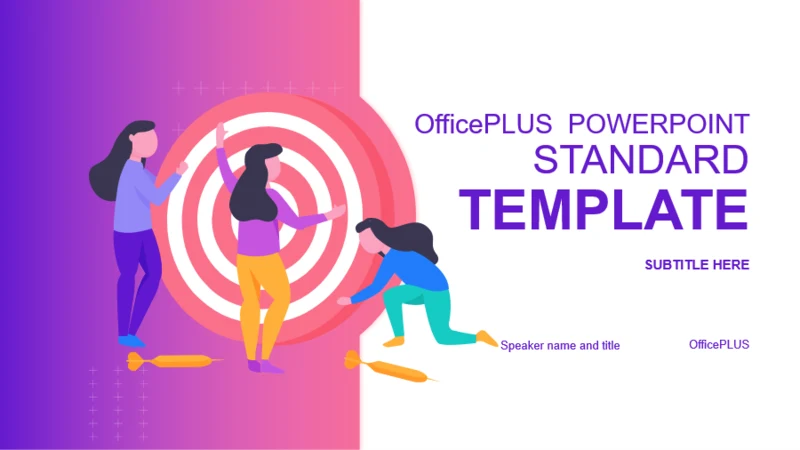 OfficePLUS POWERPOINT
STANDARD
TEMPLATE

SUBTITLE HERE

Speaker name and title

OfficePLUS